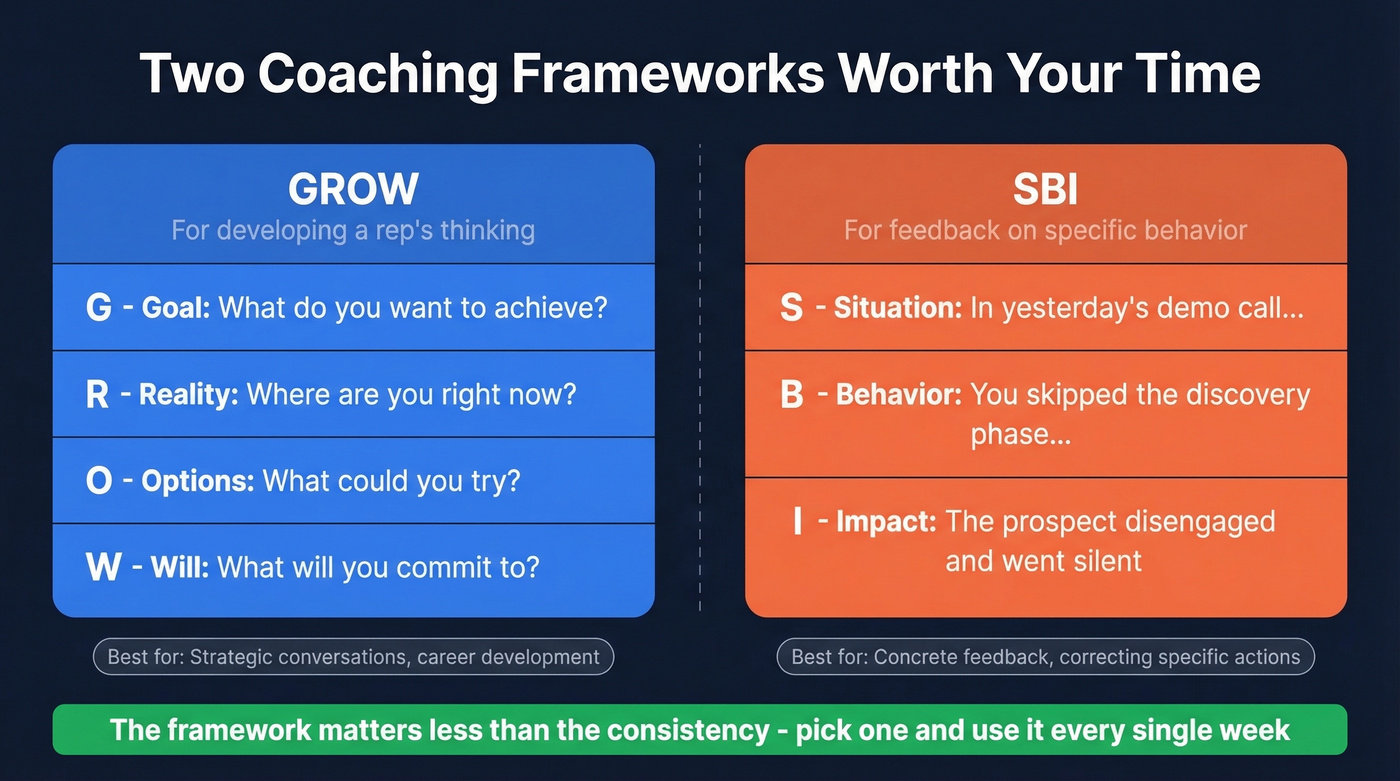 Two Coaching Frameworks Worth Your Time

GROW
For developing a rep's thinking

G - Goal: What do you want to achieve?

R - Reality: Where are you right now?

O - Options: What could you try?

W - Will: What will you commit to?

Best for: Strategic conversations, career development

SBI
For feedback on specific behavior

S - Situation: In yesterday's demo call...

B - Behavior: You skipped the discovery phase...

I - Impact: The prospect disengaged and went silent

Best for: Concrete feedback, correcting specific actions

The framework matters less than the consistency - pick one and use it every single week